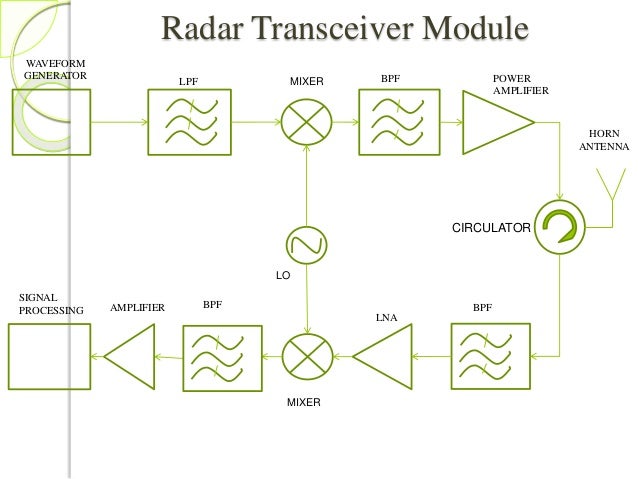 Radar Transceiver Module

WAVEFORM GENERATOR

LPF

MIXER

BPF

POWER AMPLIFIER

HORN ANTENNA

CIRCULATOR

LO

SIGNAL PROCESSING

AMPLIFIER

BPF

LNA

BPF

MIXER